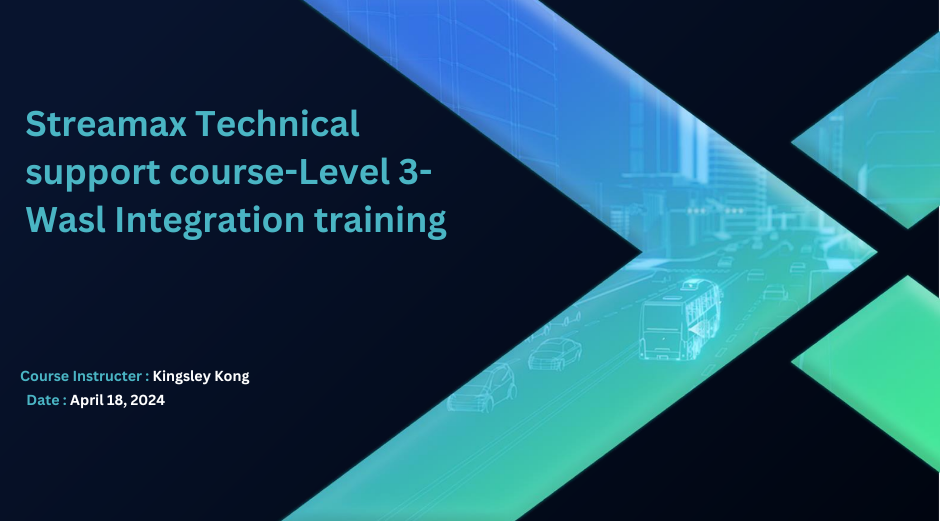 Streamax Technical support course-Level 3-Wasl Integration training

Course Instructer : Kingsley Kong
Date : April 18, 2024